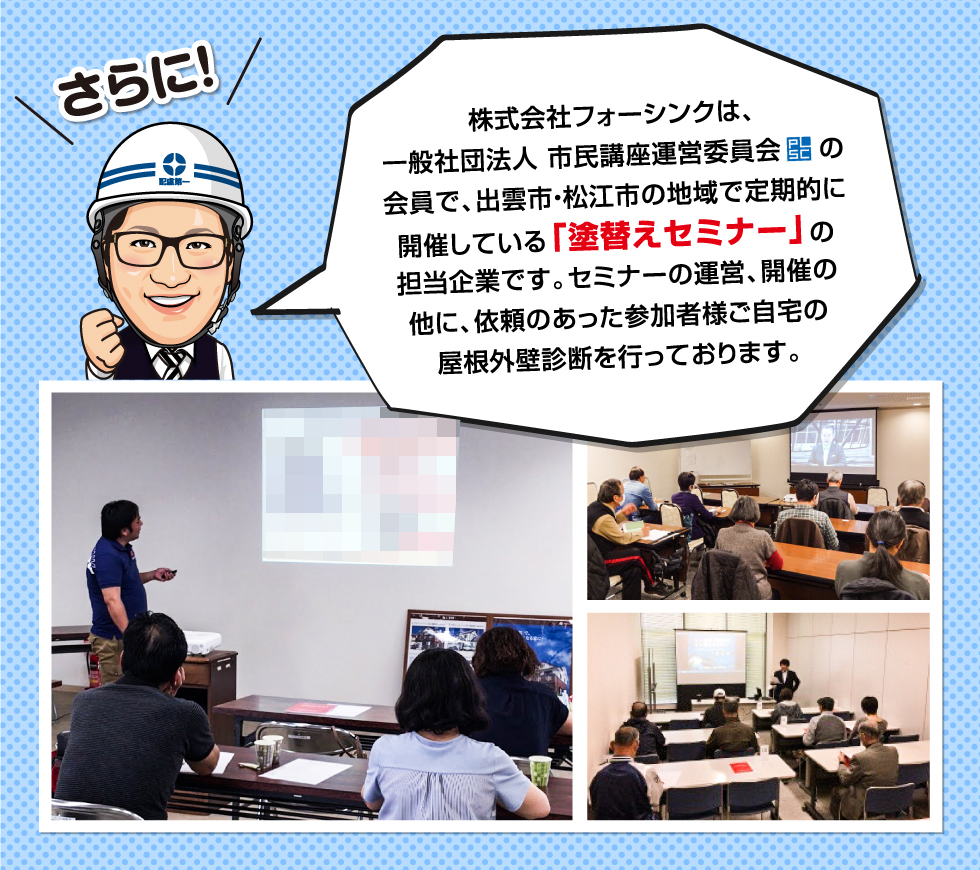 さらに!

株式会社フォーシンクは、一般社団法人 市民講座運営委員会 の会員で、出雲市・松江市の地域で定期的に開催している「塗替えセミナー」の担当企業です。セミナーの運営、開催の他に、依頼のあった参加者様ご自宅の屋根外壁診断を行っております。